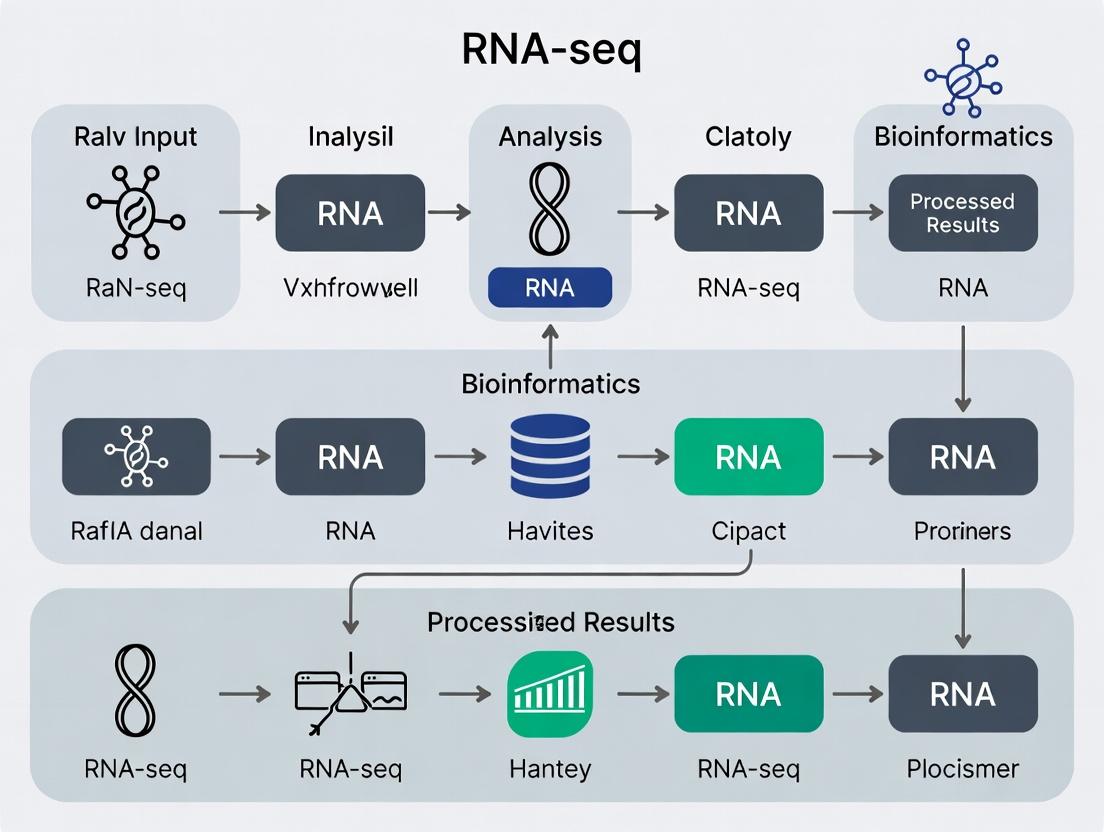 RNA-seq

Ralv Input
RaN-seq

Inalysil
RNA
Vxhfrowvell

Analysis
RNA

Clatoly
RNA
RNA-seq

Bioinformatics
Processed Results
RNA

Bioinformatics

RafIA danal

RNA
RNA

Havites

RNA
Cipact

RNA
Proriners

Processed Results

RNA-seq

RNA-seq

Hantey

RNA
RNA-seq

RNA
Plocismer